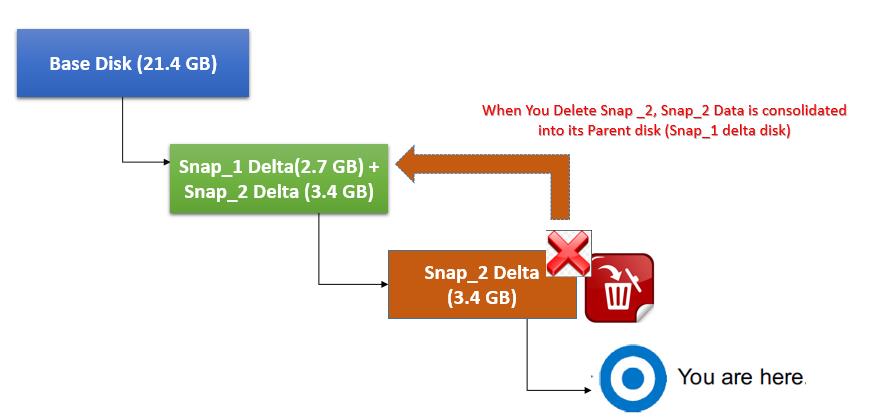 Base Disk (21.4 GB)

When You Delete Snap _2, Snap_2 Data is consolidated into its Parent disk (Snap_1 delta disk)

Snap_1 Delta(2.7 GB) + Snap_2 Delta (3.4 GB)

Snap_2 Delta (3.4 GB)

You are here.